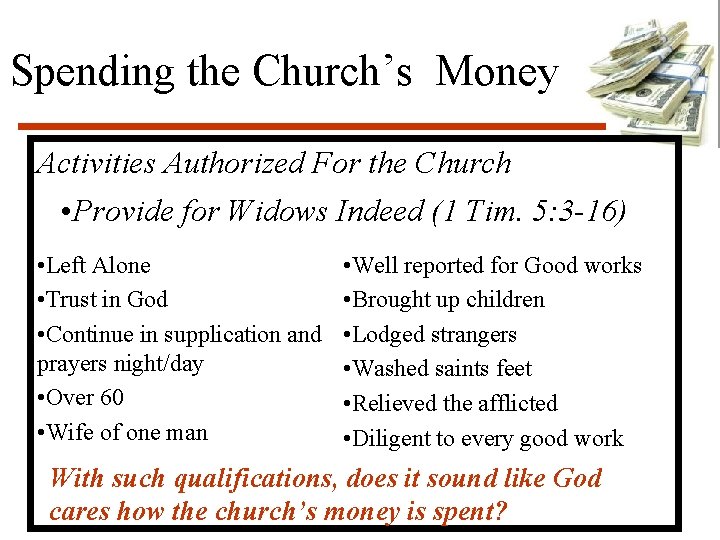 Spending the Church's Money

Activities Authorized For the Church

•Provide for Widows Indeed (1 Tim. 5:3-16)

•Left Alone
•Trust in God
•Continue in supplication and prayers night/day
•Over 60
•Wife of one man

•Well reported for Good works
•Brought up children
•Lodged strangers
•Washed saints feet
•Relieved the afflicted
•Diligent to every good work

With such qualifications, does it sound like God cares how the church's money is spent?